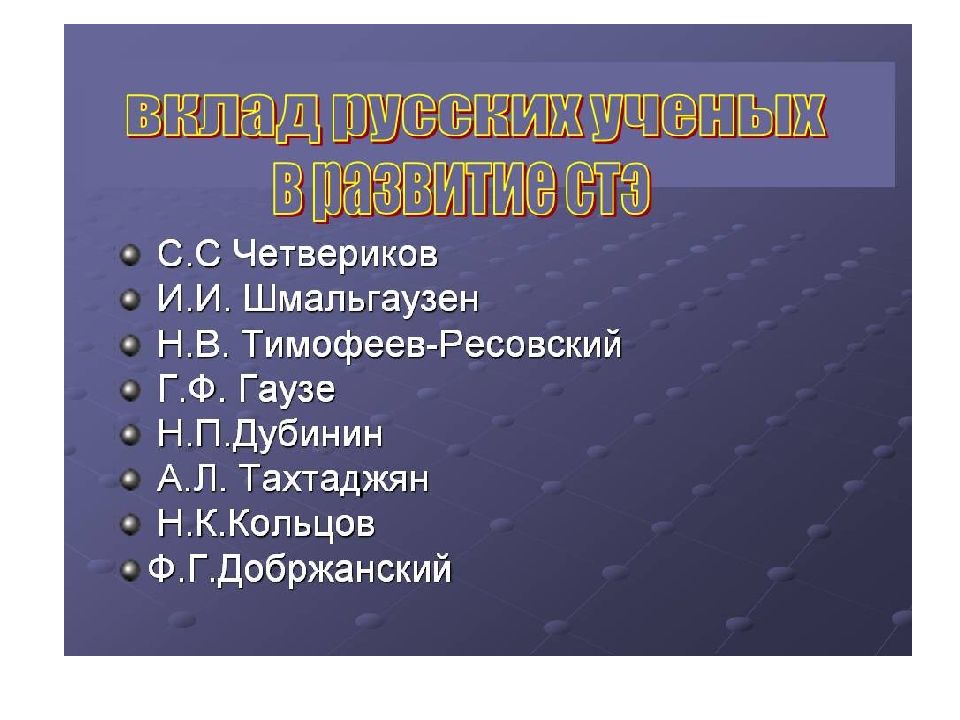 вклад русских ученых в развитие стэ

С.С Четвериков
И.И. Шмальгаузен
Н.В. Тимофеев-Ресовский
Г.Ф. Гаузе
Н.П.Дубинин
А.Л. Тахтаджян
Н.К.Кольцов
Ф.Г.Добржанский